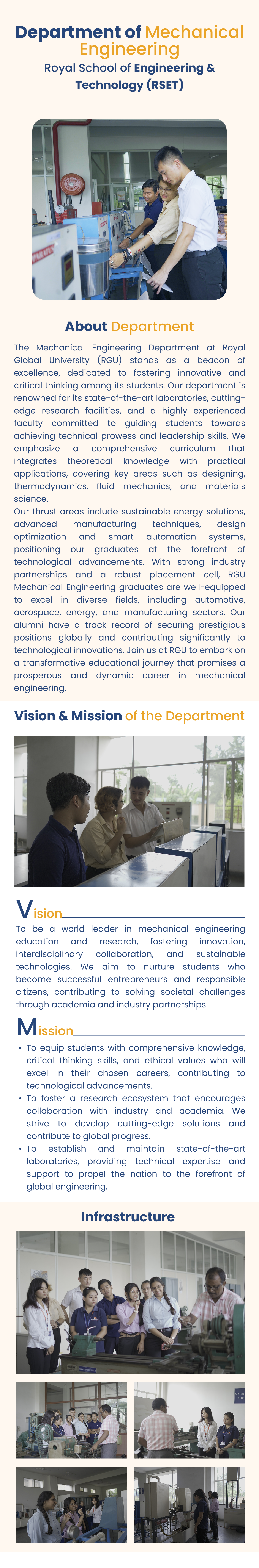 Department of Mechanical Engineering
Royal School of Engineering & Technology (RSET)

About Department

The Mechanical Engineering Department at Royal Global University (RGU) stands as a beacon of excellence, dedicated to fostering innovative and critical thinking among its students. Our department is renowned for its state-of-the-art laboratories, cutting-edge research facilities, and a highly experienced faculty committed to guiding students towards achieving technical prowess and leadership skills. We emphasize a comprehensive curriculum that integrates theoretical knowledge with practical applications, covering key areas such as designing, thermodynamics, fluid mechanics, and materials science.
Our thrust areas include sustainable energy solutions, advanced manufacturing techniques, design optimization and smart automation systems, positioning our graduates at the forefront of technological advancements. With strong industry partnerships and a robust placement cell, RGU Mechanical Engineering graduates are well-equipped to excel in diverse fields, including automotive, aerospace, energy, and manufacturing sectors. Our alumni have a track record of securing prestigious positions globally and contributing significantly to technological innovations. Join us at RGU to embark on a transformative educational journey that promises a prosperous and dynamic career in mechanical engineering.

Vision & Mission of the Department

Vision
To be a world leader in mechanical engineering education and research, fostering innovation, interdisciplinary collaboration, and sustainable technologies. We aim to nurture students who become successful entrepreneurs and responsible citizens, contributing to solving societal challenges through academia and industry partnerships.

Mission
• To equip students with comprehensive knowledge, critical thinking skills, and ethical values who will excel in their chosen careers, contributing to technological advancements.
• To foster a research ecosystem that encourages collaboration with industry and academia. We strive to develop cutting-edge solutions and contribute to global progress.
• To establish and maintain state-of-the-art laboratories, providing technical expertise and support to propel the nation to the forefront of global engineering.

Infrastructure